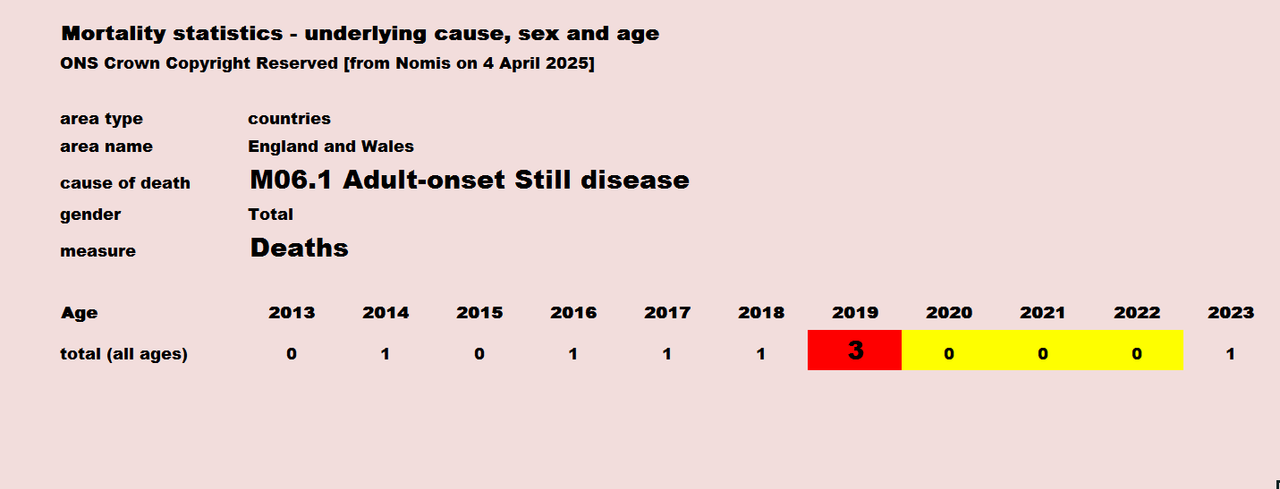 Mortality statistics - underlying cause, sex and age
ONS Crown Copyright Reserved [from Nomis on 4 April 2025]

area type countries
area name England and Wales
cause of death M06.1 Adult-onset Still disease
gender Total
measure Deaths

| Age | 2013 | 2014 | 2015 | 2016 | 2017 | 2018 | 2019 | 2020 | 2021 | 2022 | 2023 |
|---|---|---|---|---|---|---|---|---|---|---|---|
| total (all ages) | 0 | 1 | 0 | 1 | 1 | 1 | 3 | 0 | 0 | 0 | 1 |